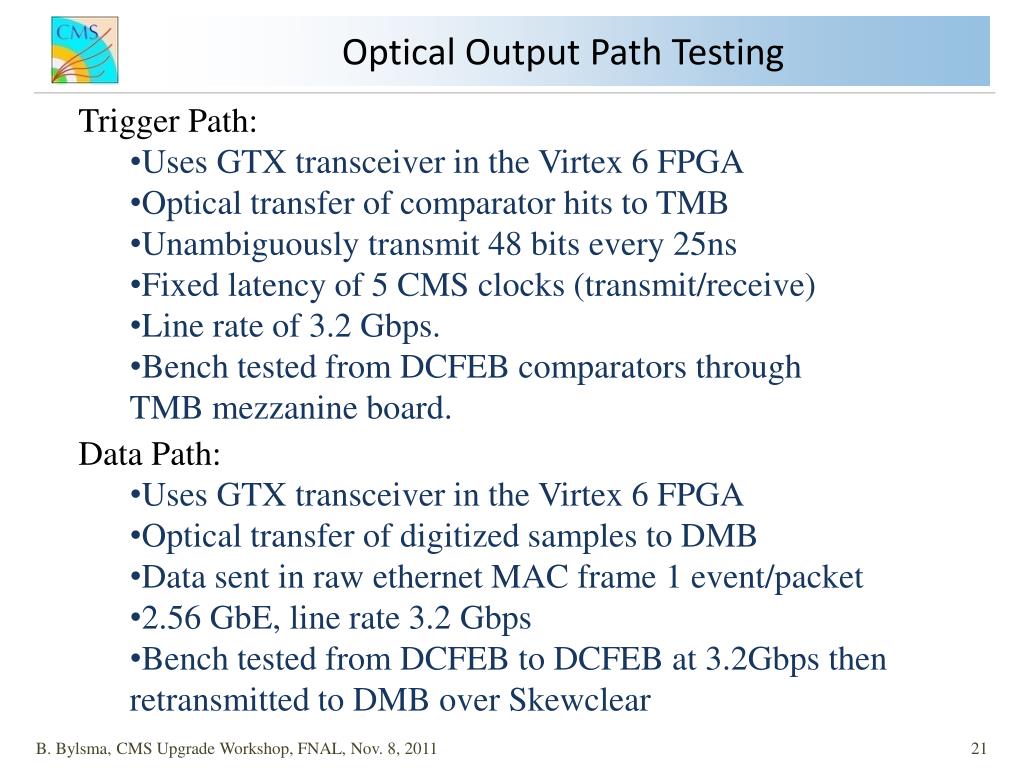 CMS

Optical Output Path Testing

Trigger Path:
•Uses GTX transceiver in the Virtex 6 FPGA
•Optical transfer of comparator hits to TMB
•Unambiguously transmit 48 bits every 25ns
•Fixed latency of 5 CMS clocks (transmit/receive)
•Line rate of 3.2 Gbps.
•Bench tested from DCFEB comparators through TMB mezzanine board.

Data Path:
•Uses GTX transceiver in the Virtex 6 FPGA
•Optical transfer of digitized samples to DMB
•Data sent in raw ethernet MAC frame 1 event/packet
•2.56 GbE, line rate 3.2 Gbps
•Bench tested from DCFEB to DCFEB at 3.2Gbps then retransmitted to DMB over Skewclear

B. Bylsma, CMS Upgrade Workshop, FNAL, Nov. 8, 2011

21